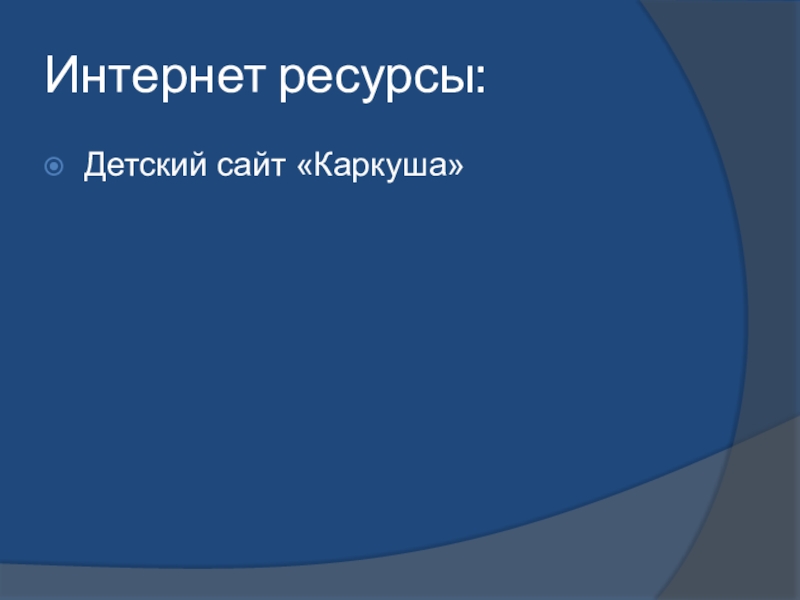 Интернет ресурсы:

Детский сайт «Каркуша»